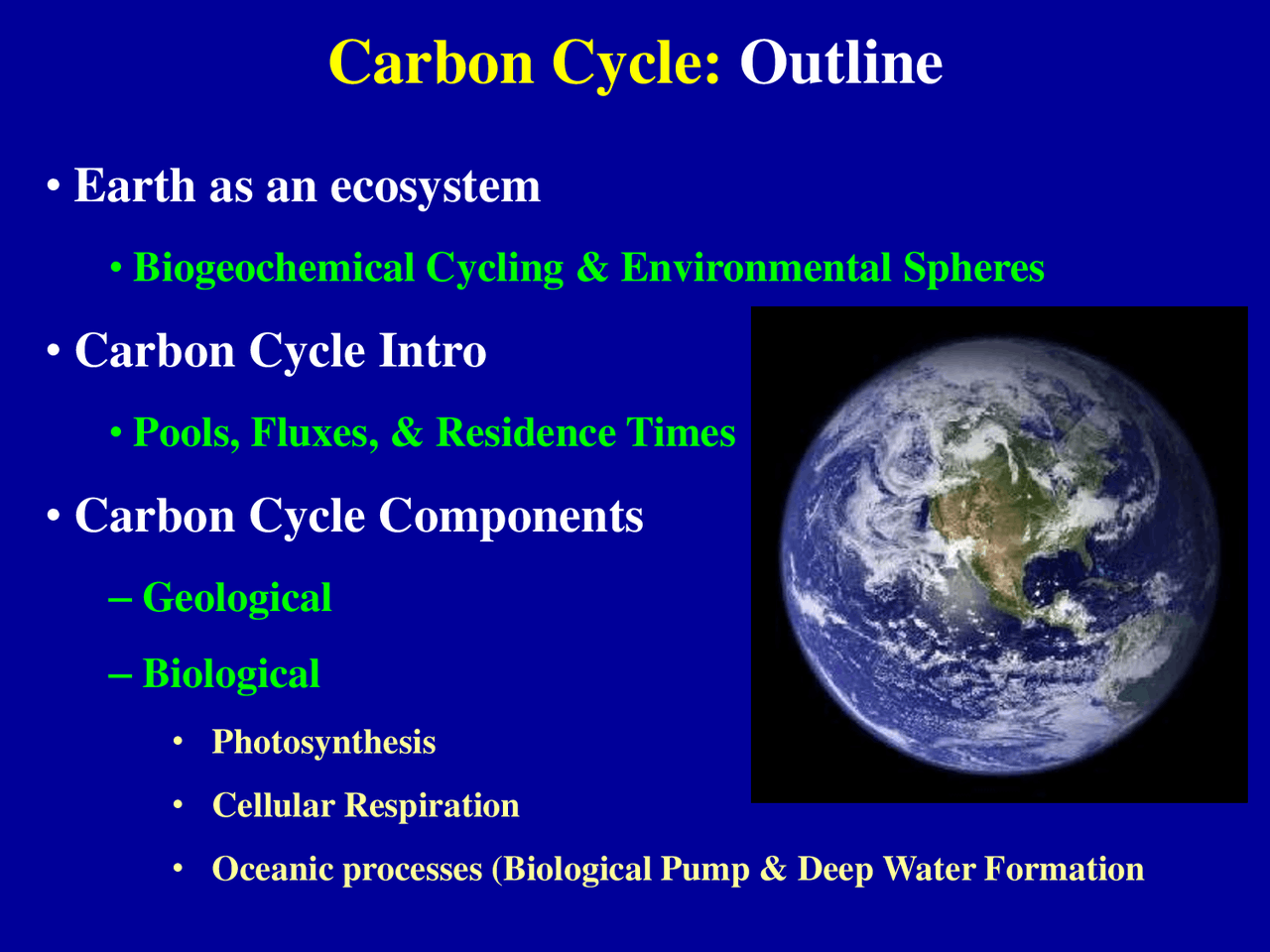 Carbon Cycle: Outline

• Earth as an ecosystem

• Biogeochemical Cycling & Environmental Spheres

• Carbon Cycle Intro

• Pools, Fluxes, & Residence Times

• Carbon Cycle Components

– Geological

– Biological

• Photosynthesis

• Cellular Respiration

• Oceanic processes (Biological Pump & Deep Water Formation